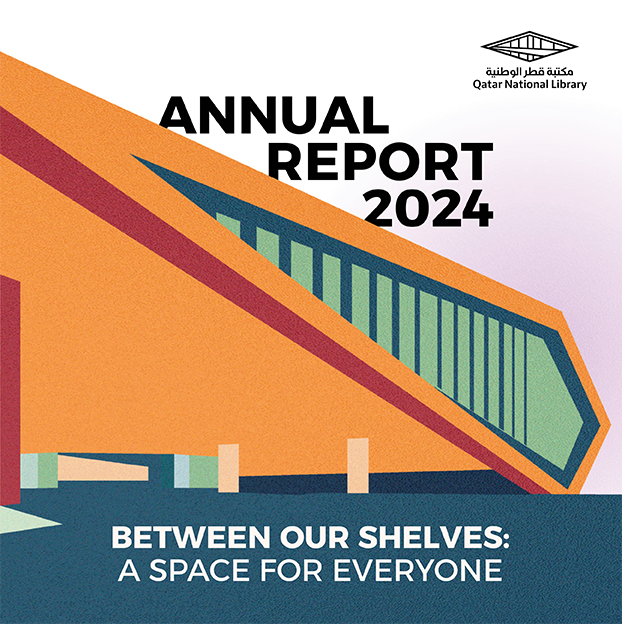 مكتبة قطر الوطنية
Qatar National Library

ANNUAL REPORT 2024

BETWEEN OUR SHELVES:
A SPACE FOR EVERYONE